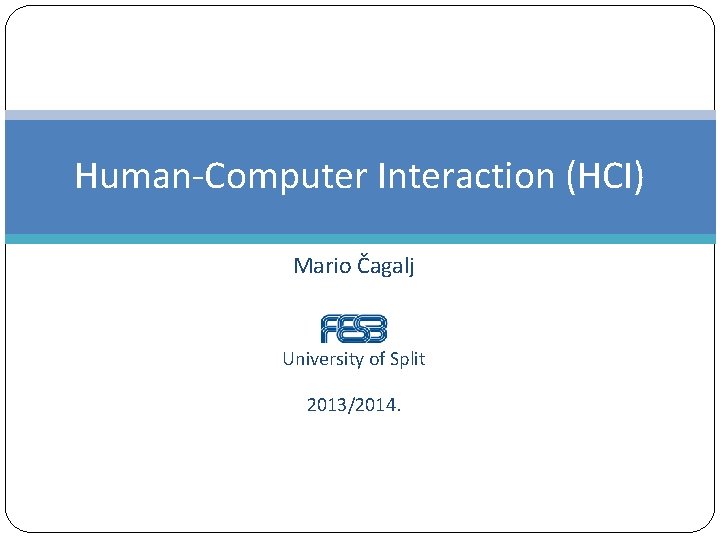 Human-Computer Interaction (HCI)

Mario Čagalj

FESB
University of Split

2013/2014.